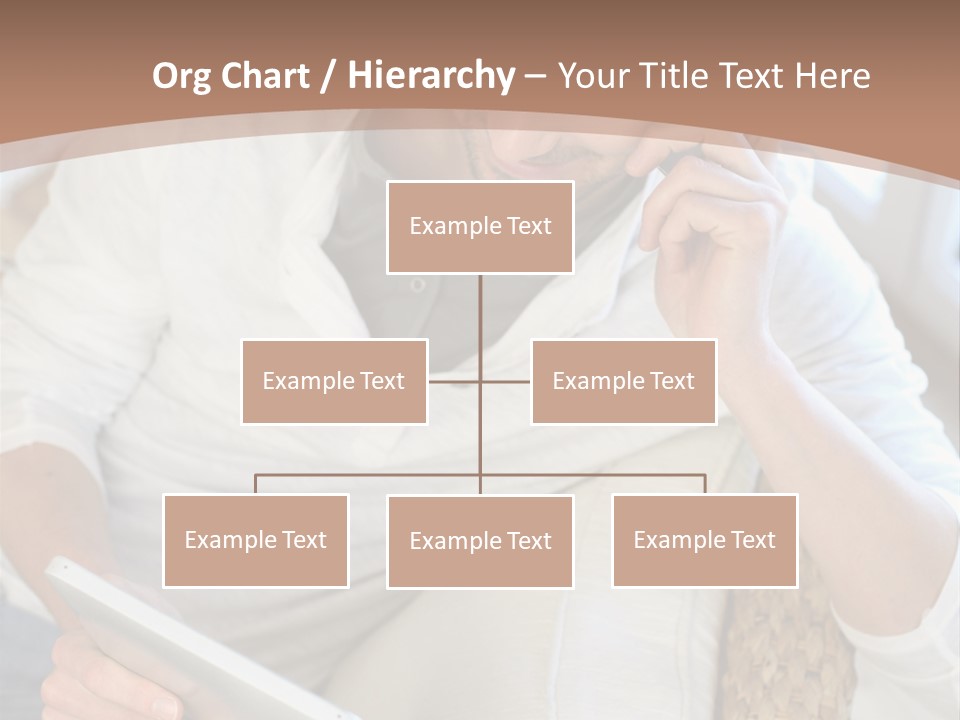 Org Chart / Hierarchy – Your Title Text Here

Example Text

Example Text

Example Text

Example Text

Example Text

Example Text